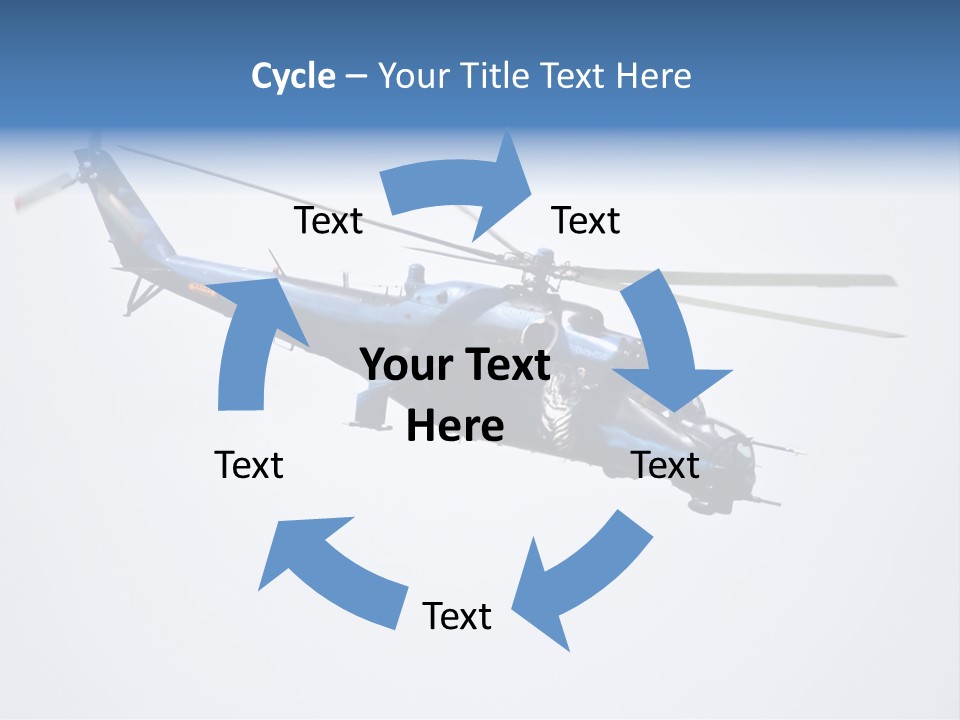 Cycle – Your Title Text Here

Text

Text

Your Text Here

Text

Text

Text